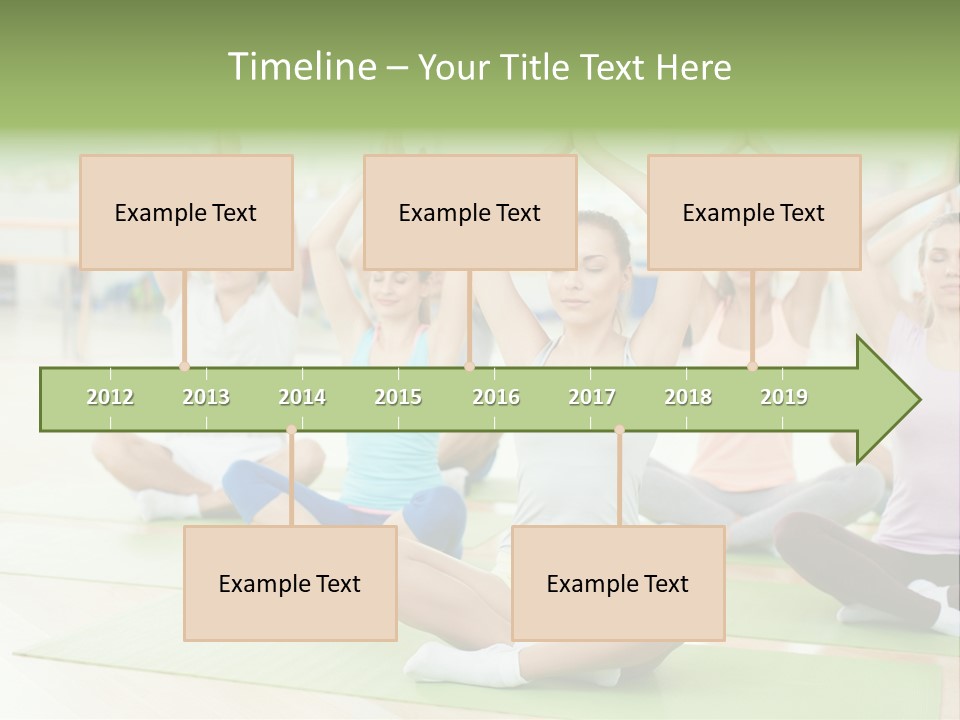 Timeline – Your Title Text Here

Example Text

Example Text

Example Text

2012 2013 2014 2015 2016 2017 2018 2019

Example Text

Example Text